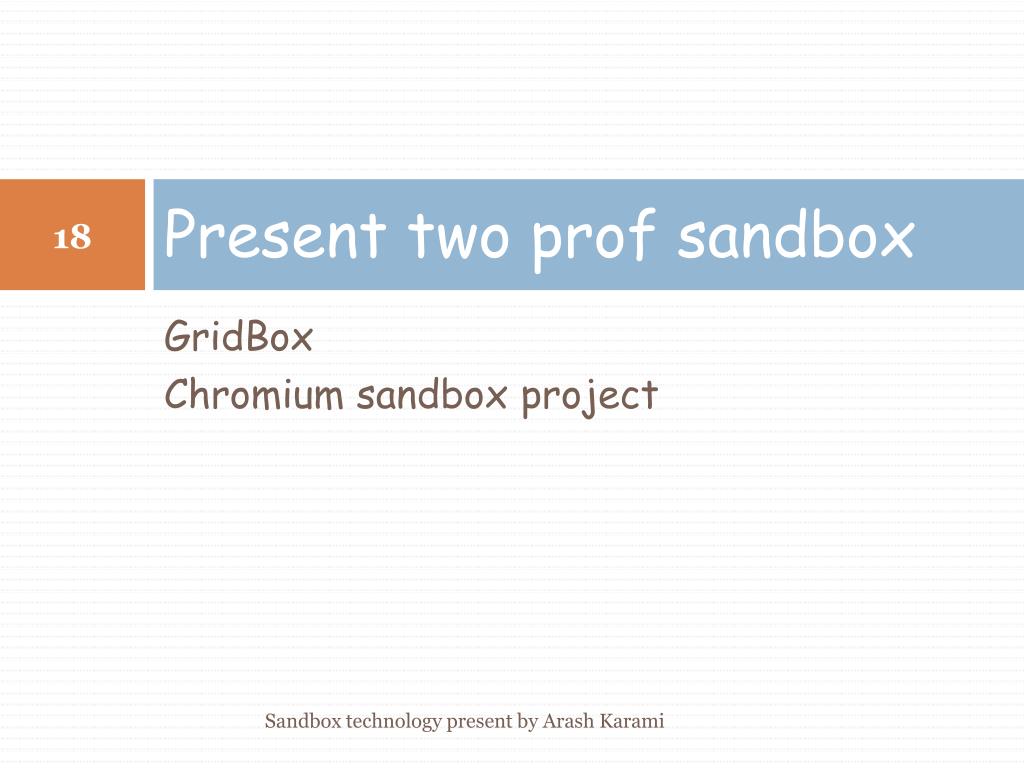 18

Present two prof sandbox

GridBox
Chromium sandbox project

Sandbox technology present by Arash Karami